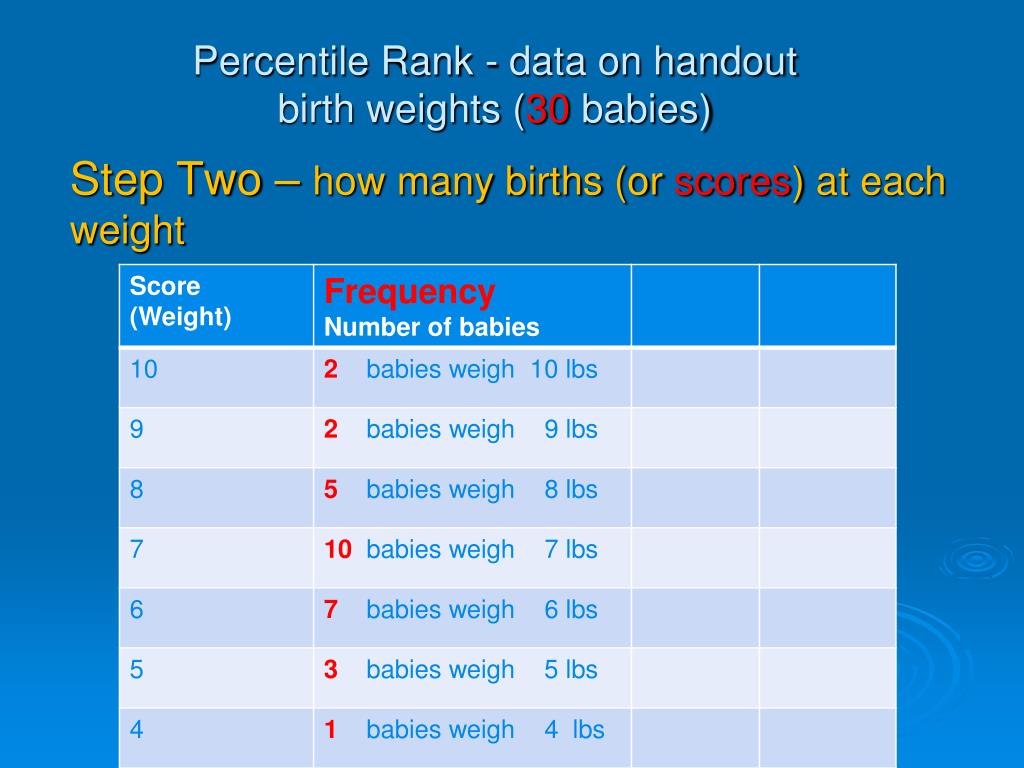 Percentile Rank - data on handout birth weights (30 babies)

Step Two – how many births (or scores) at each weight

| Score (Weight) | Frequency Number of babies | | |
|---|---|---|---|
| 10 | 2 babies weigh 10 lbs | | |
| 9 | 2 babies weigh 9 lbs | | |
| 8 | 5 babies weigh 8 lbs | | |
| 7 | 10 babies weigh 7 lbs | | |
| 6 | 7 babies weigh 6 lbs | | |
| 5 | 3 babies weigh 5 lbs | | |
| 4 | 1 babies weigh 4 lbs | | |